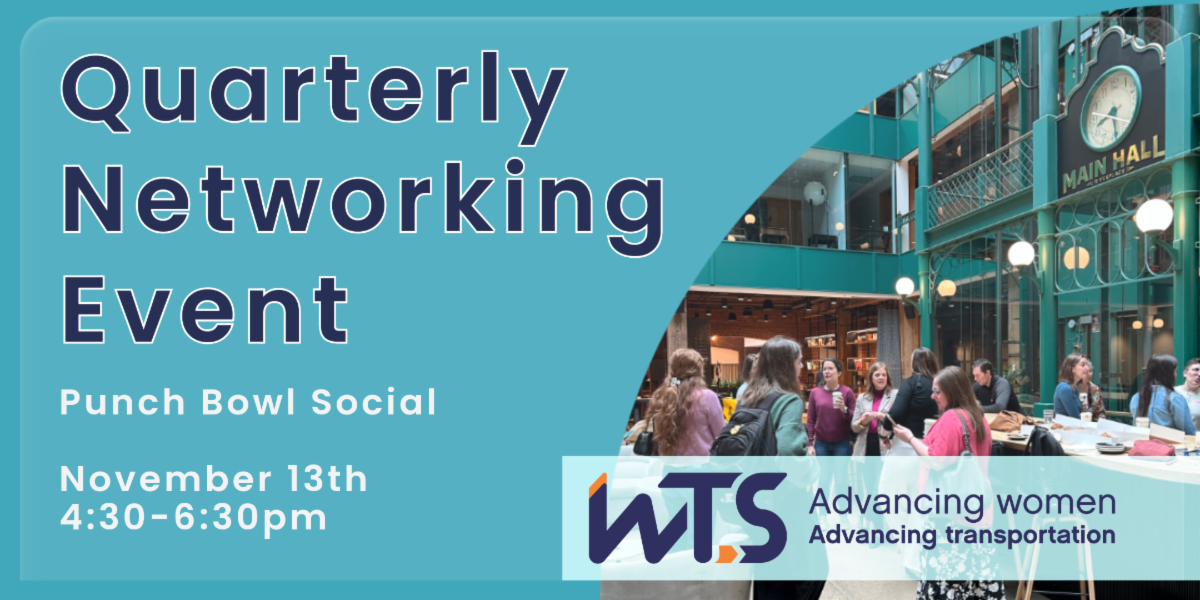 Quarterly Networking Event

Punch Bowl Social

November 13th
4:30-6:30pm

MAIN HALL

WTS Advancing women
Advancing transportation